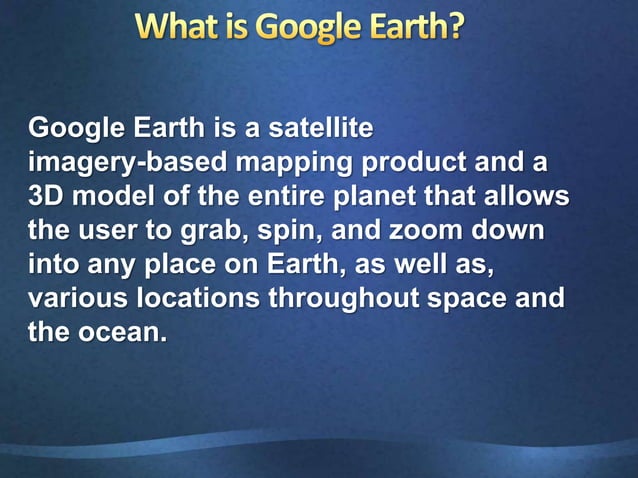 What is Google Earth?

Google Earth is a satellite imagery-based mapping product and a 3D model of the entire planet that allows the user to grab, spin, and zoom down into any place on Earth, as well as, various locations throughout space and the ocean.